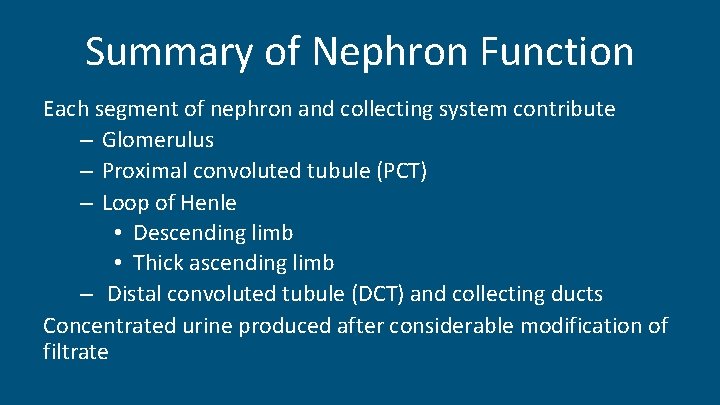 Summary of Nephron Function

Each segment of nephron and collecting system contribute
– Glomerulus
– Proximal convoluted tubule (PCT)
– Loop of Henle
• Descending limb
• Thick ascending limb
– Distal convoluted tubule (DCT) and collecting ducts

Concentrated urine produced after considerable modification of filtrate